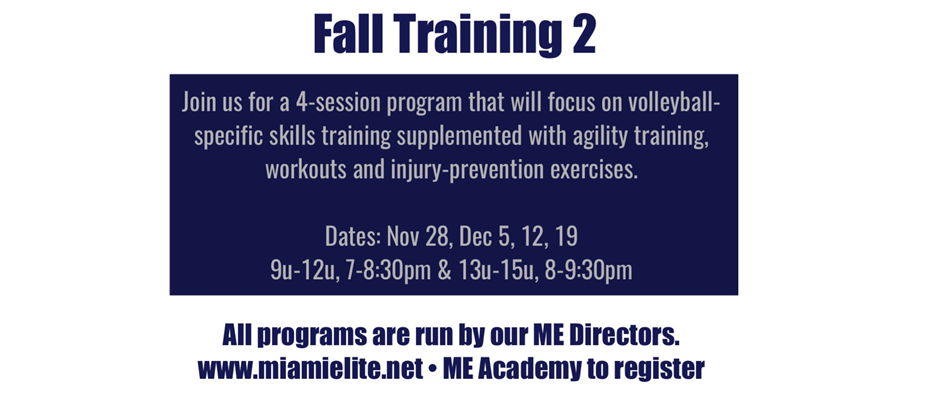 Fall Training 2

Join us for a 4-session program that will focus on volleyball-specific skills training supplemented with agility training, workouts and injury-prevention exercises.

Dates: Nov 28, Dec 5, 12, 19
9u-12u, 7-8:30pm & 13u-15u, 8-9:30pm

All programs are run by our ME Directors.
www.miamielite.net • ME Academy to register